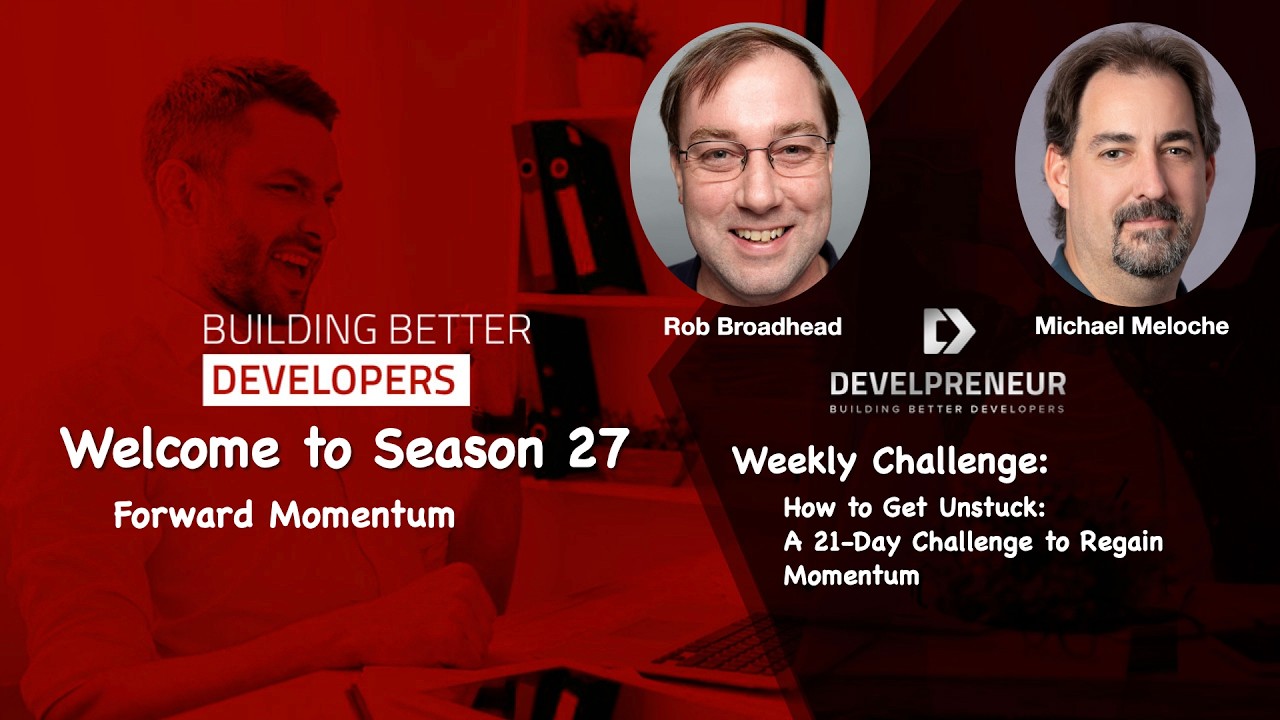 BUILDING BETTER
DEVELOPERS

Welcome to Season 27

Forward Momentum

Rob Broadhead

Michael Meloche

DEVELPRENEUR
BUILDING BETTER DEVELOPERS

Weekly Challenge:

How to Get Unstuck:
A 21-Day Challenge to Regain Momentum